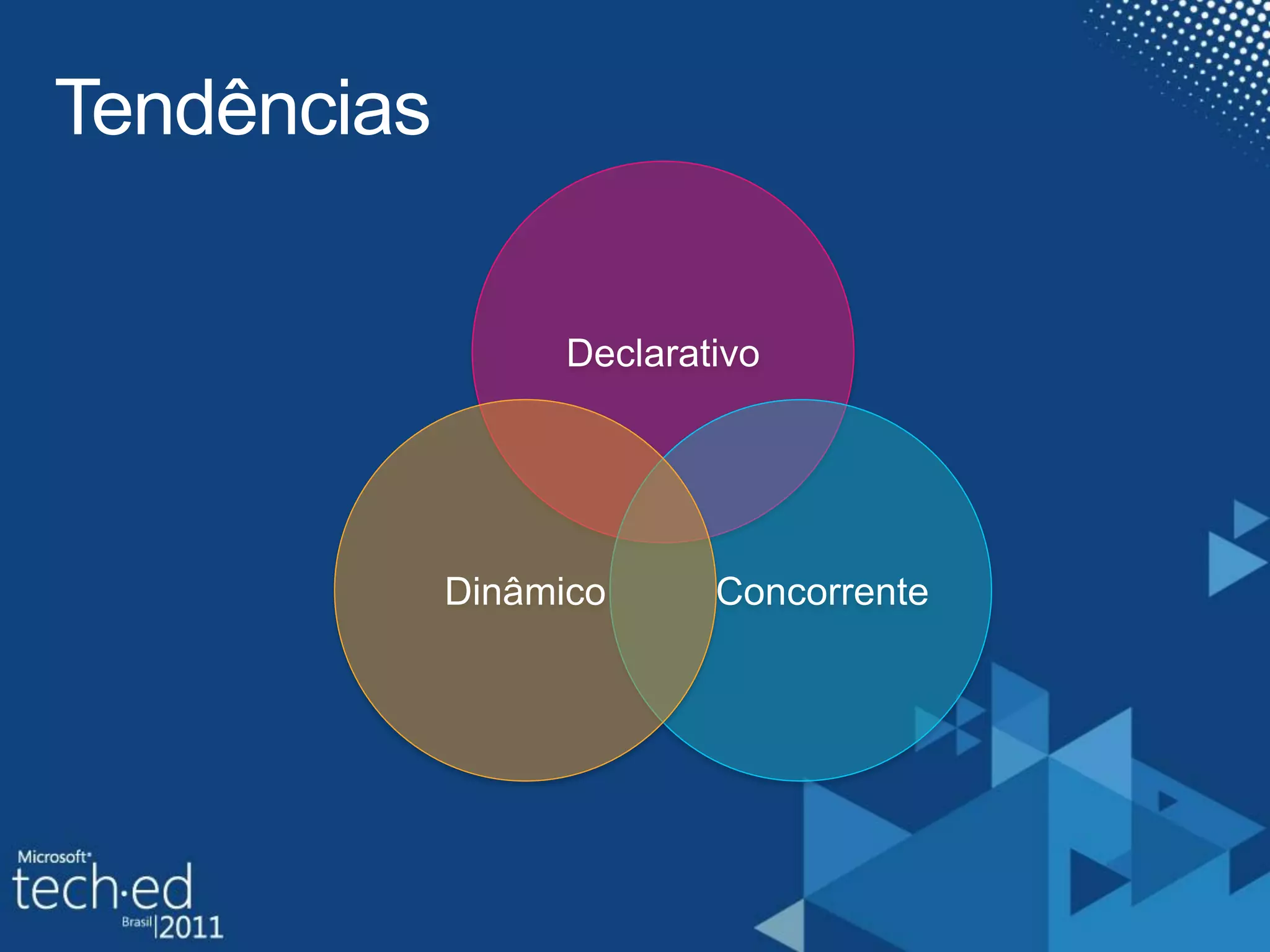 Tendências

Declarativo

Dinâmico

Concorrente

Microsoft
tech·ed
Brasil 2011